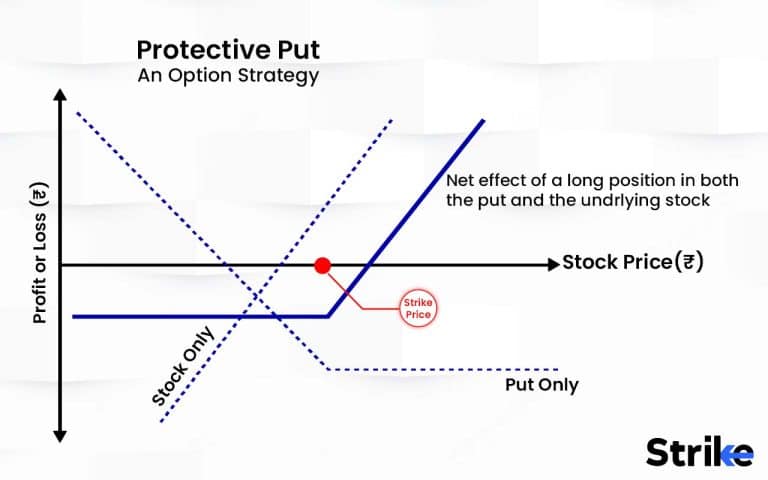 Protective Put
An Option Strategy

Profit or Loss (₹)

Net effect of a long position in both the put and the undrlying stock

Stock Price(₹)

Strike Price

Stock Only

Put Only

Strike